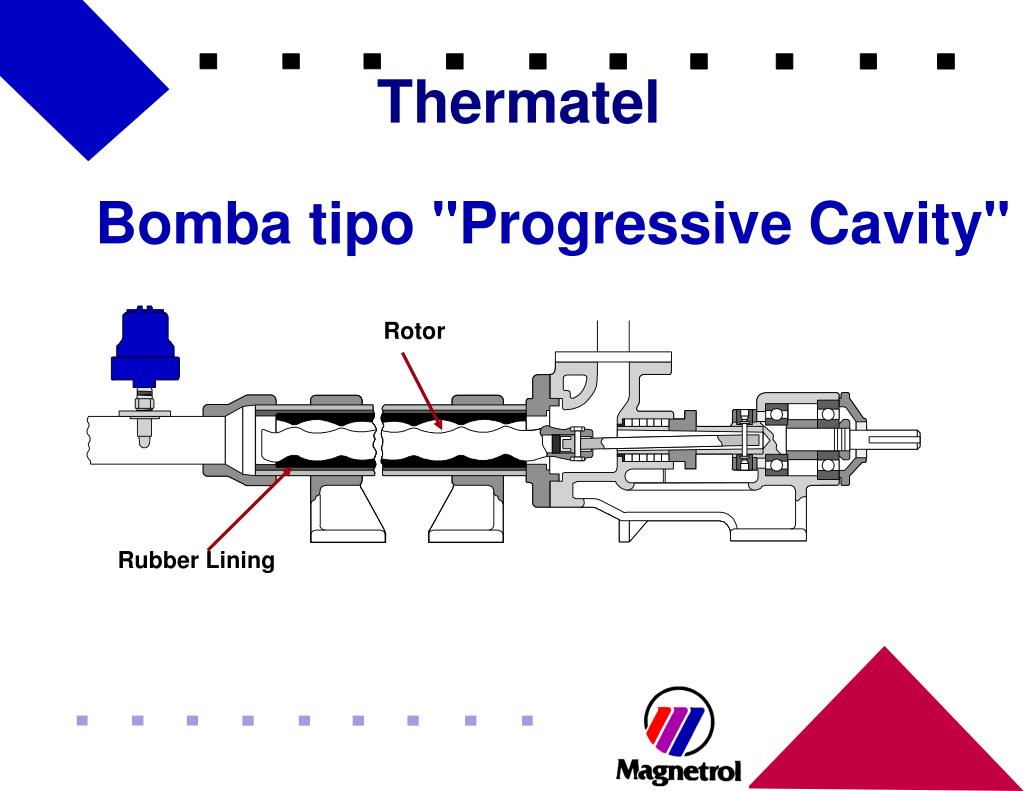 Thermatel

Bomba tipo "Progressive Cavity"

Rotor

Rubber Lining

Magnetrol